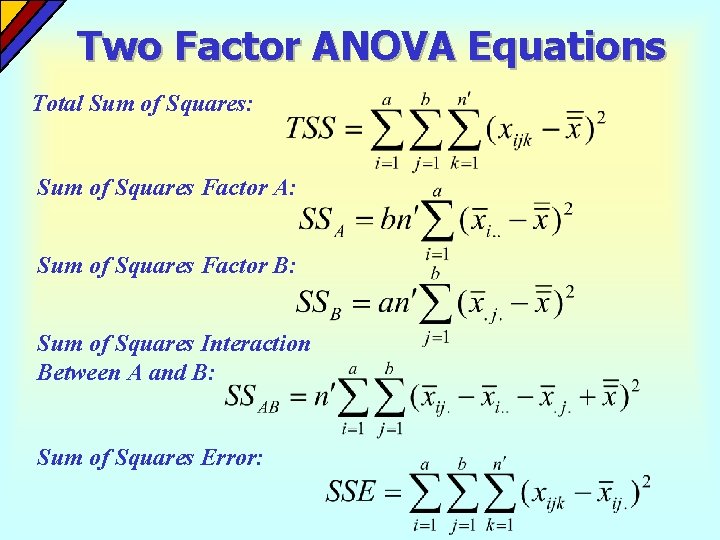 Two Factor ANOVA Equations

Total Sum of Squares:

$TSS = \sum_{i=1}^{a} \sum_{j=1}^{b} \sum_{k=1}^{n'} (x_{ijk} - \bar{\bar{x}})^2$

Sum of Squares Factor A:

$SS_A = bn' \sum_{i=1}^{a} (\bar{x}_{i..} - \bar{\bar{x}})^2$

Sum of Squares Factor B:

$SS_B = an' \sum_{j=1}^{b} (\bar{x}_{.j.} - \bar{\bar{x}})^2$

Sum of Squares Interaction Between A and B:

$SS_{AB} = n' \sum_{i=1}^{a} \sum_{j=1}^{b} (\bar{x}_{ij.} - \bar{x}_{i..} - \bar{x}_{.j.} + \bar{\bar{x}})^2$

Sum of Squares Error:

$SSE = \sum_{i=1}^{a} \sum_{j=1}^{b} \sum_{k=1}^{n'} (x_{ijk} - \bar{x}_{ij.})^2$